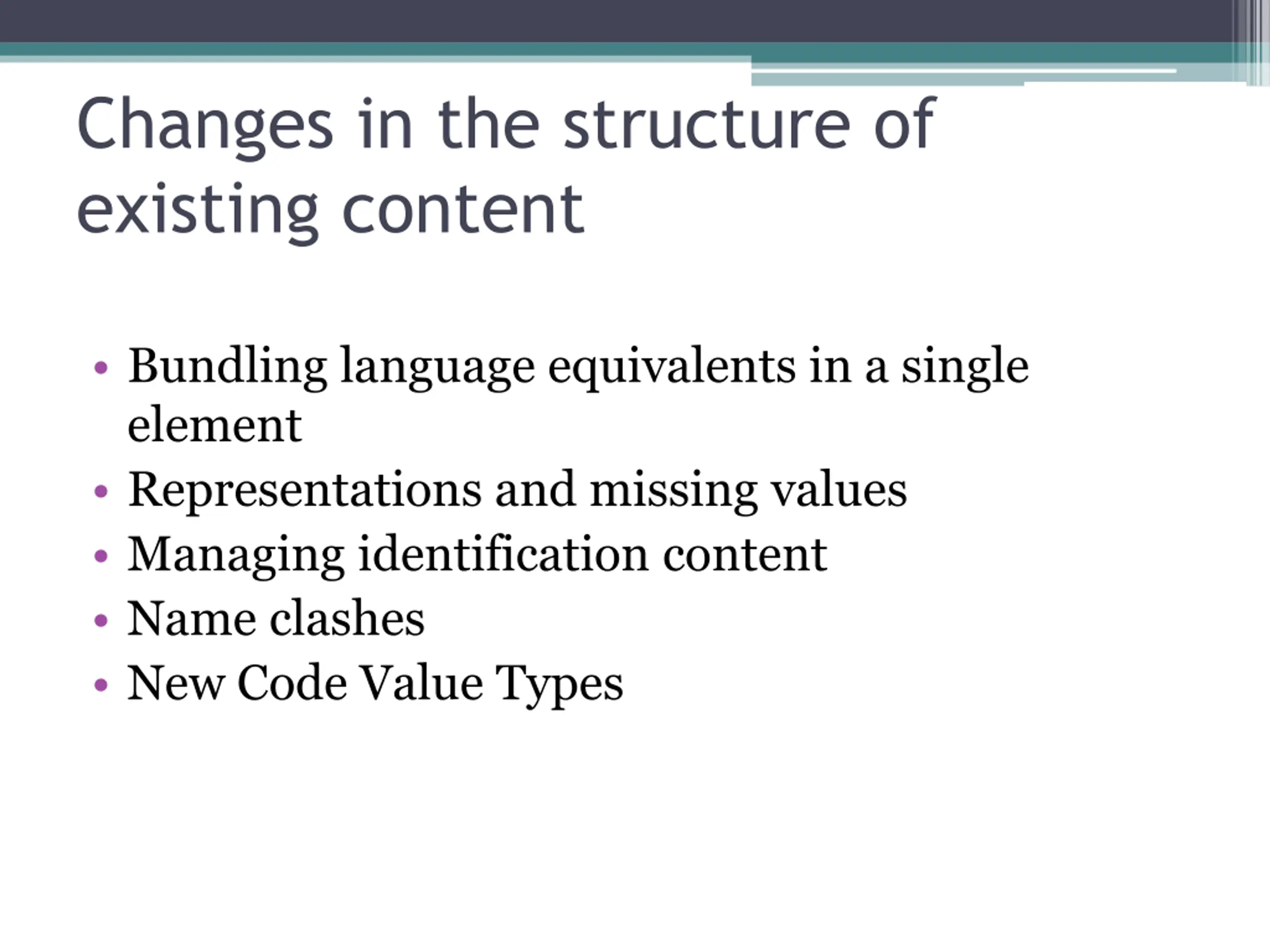 Changes in the structure of existing content

• Bundling language equivalents in a single element
• Representations and missing values
• Managing identification content
• Name clashes
• New Code Value Types